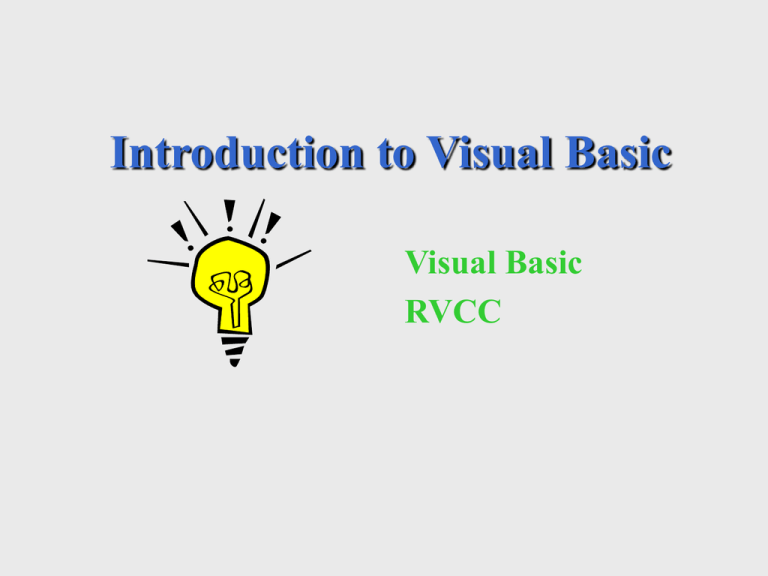 Introduction to Visual Basic

Visual Basic
RVCC